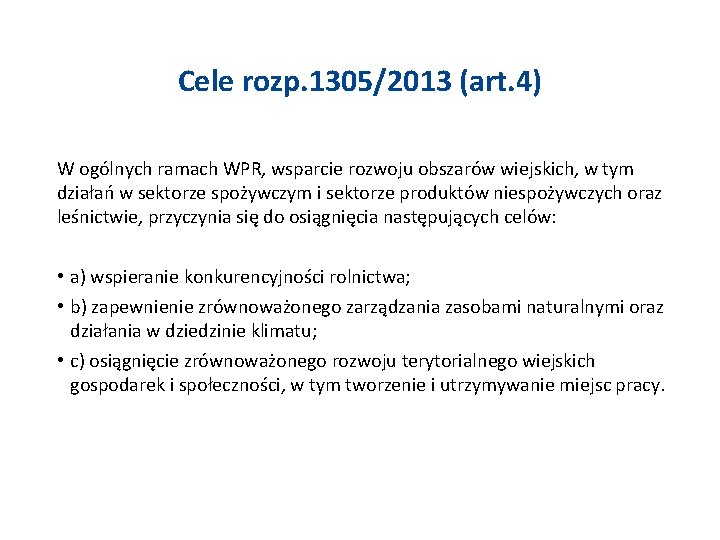 Cele rozp.1305/2013 (art.4)

W ogólnych ramach WPR, wsparcie rozwoju obszarów wiejskich, w tym działań w sektorze spożywczym i sektorze produktów niespożywczych oraz leśnictwie, przyczynia się do osiągnięcia następujących celów:

• a) wspieranie konkurencyjności rolnictwa;
• b) zapewnienie zrównoważonego zarządzania zasobami naturalnymi oraz działania w dziedzinie klimatu;
• c) osiągnięcie zrównoważonego rozwoju terytorialnego wiejskich gospodarek i społeczności, w tym tworzenie i utrzymywanie miejsc pracy.